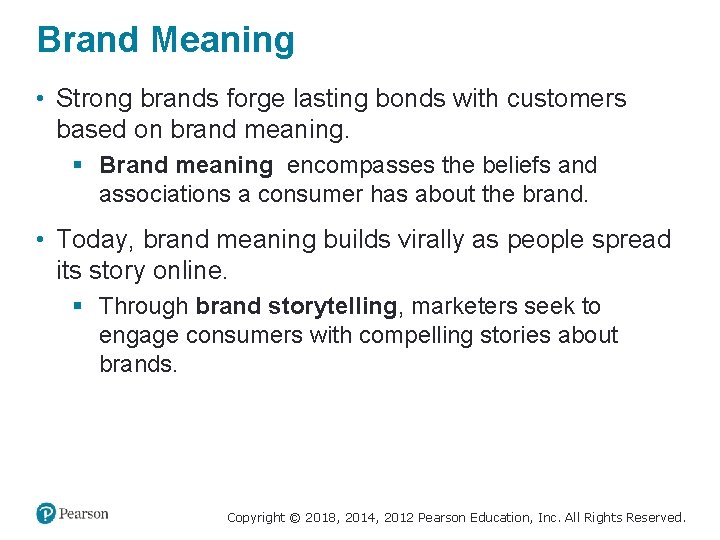 Brand Meaning

• Strong brands forge lasting bonds with customers based on brand meaning.

▪ Brand meaning encompasses the beliefs and associations a consumer has about the brand.

• Today, brand meaning builds virally as people spread its story online.

▪ Through brand storytelling, marketers seek to engage consumers with compelling stories about brands.

Pearson

Copyright © 2018, 2014, 2012 Pearson Education, Inc. All Rights Reserved.